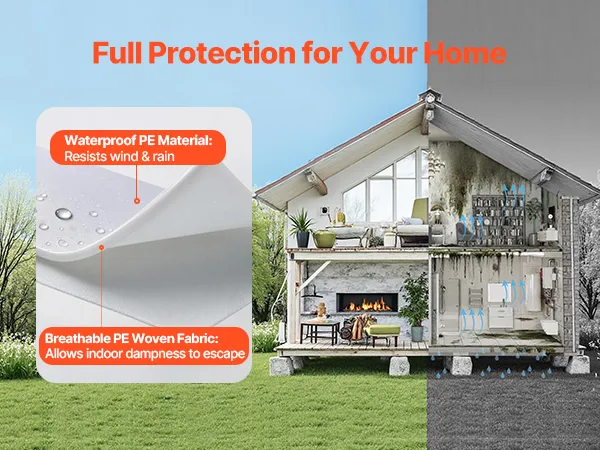 Full Protection for Your Home

Waterproof PE Material:
Resists wind & rain

Breathable PE Woven Fabric:
Allows indoor dampness to escape